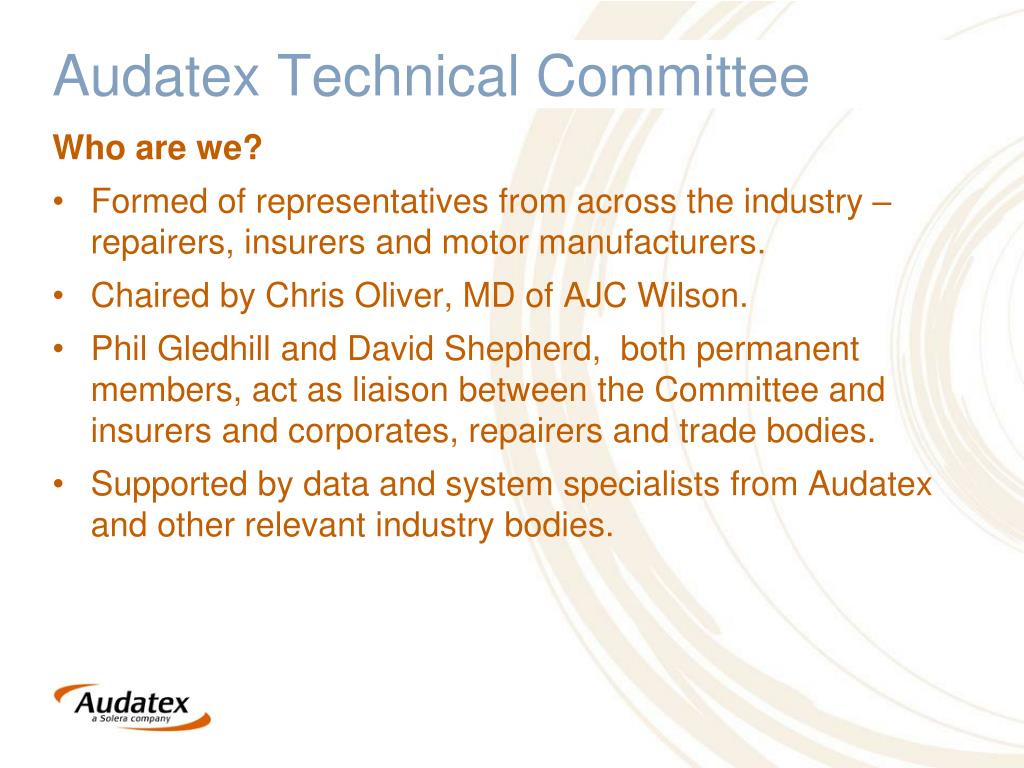 Audatex Technical Committee

Who are we?

• Formed of representatives from across the industry – repairers, insurers and motor manufacturers.

• Chaired by Chris Oliver, MD of AJC Wilson.

• Phil Gledhill and David Shepherd, both permanent members, act as liaison between the Committee and insurers and corporates, repairers and trade bodies.

• Supported by data and system specialists from Audatex and other relevant industry bodies.

Audatex
a Solera company